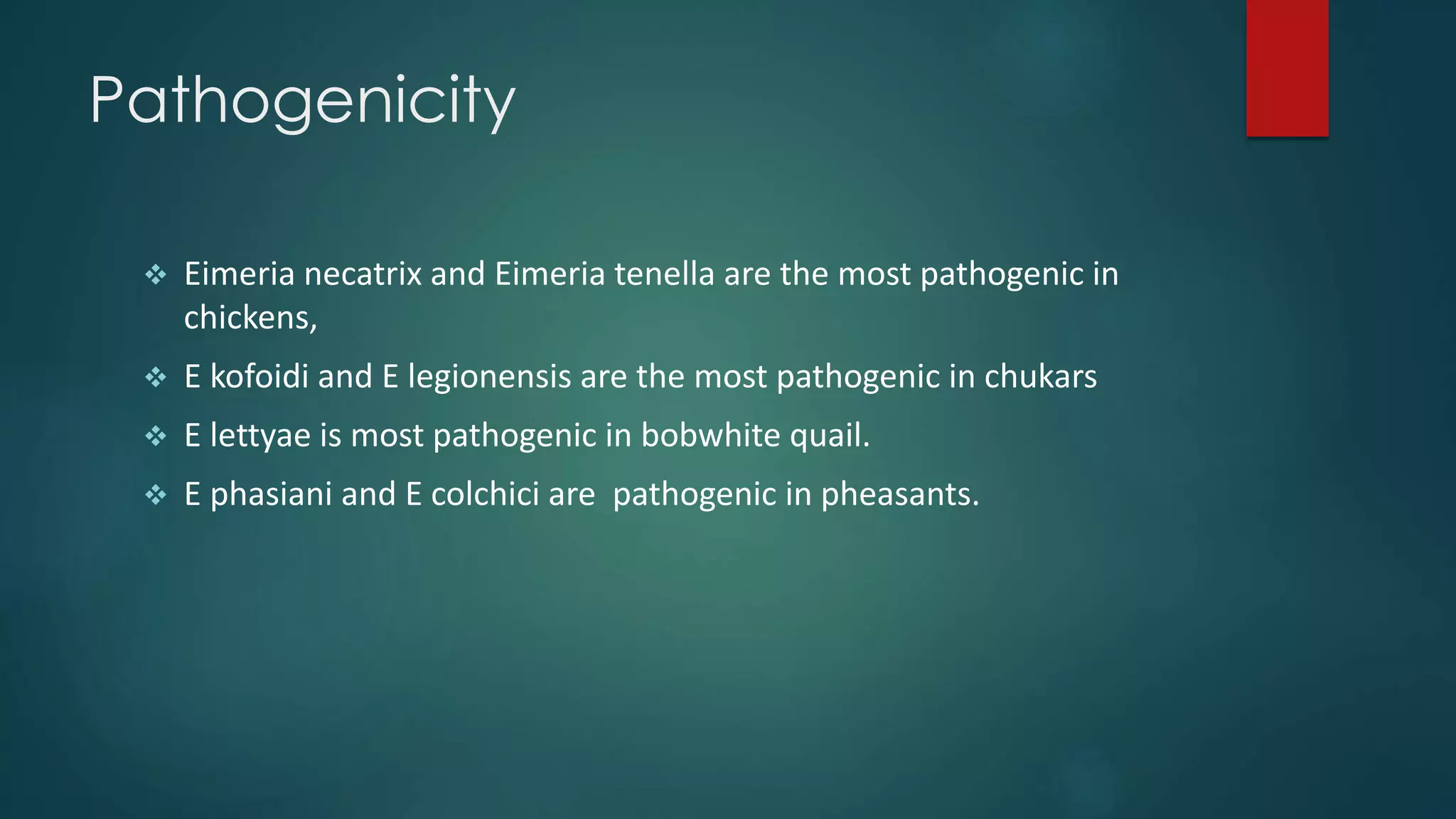 Pathogenicity

❖ Eimeria necatrix and Eimeria tenella are the most pathogenic in chickens,

❖ E kofoidi and E legionensis are the most pathogenic in chukars

❖ E lettyae is most pathogenic in bobwhite quail.

❖ E phasiani and E colchici are  pathogenic in pheasants.